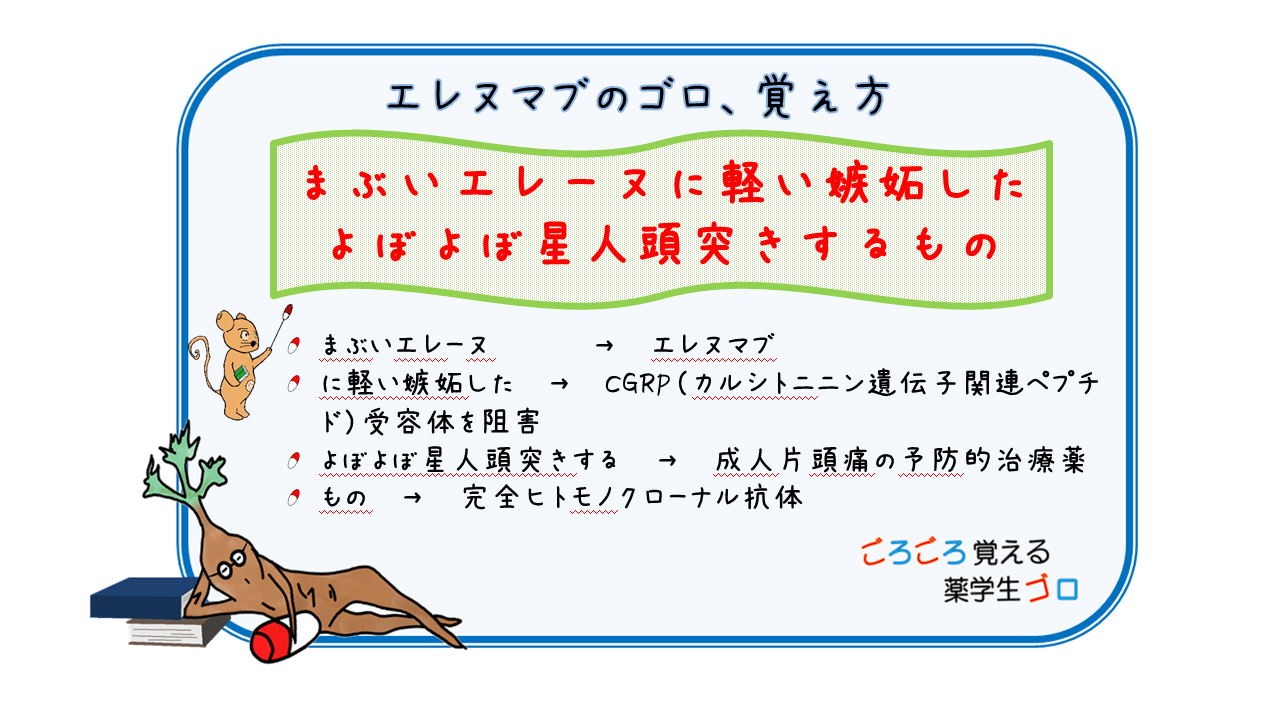 エレヌマブのゴロ、覚え方

まぶいエレーヌに軽い嫉妬した
よぼよぼ星人頭突きするもの

まぶいエレーヌ → エレヌマブ
に軽い嫉妬した → CGRP(カルシトニニン遺伝子関連ペプチド)受容体を阻害
よぼよぼ星人頭突きする → 成人片頭痛の予防的治療薬
もの → 完全ヒトモノクローナル抗体

ごろごろ覚える
薬学生ゴロ